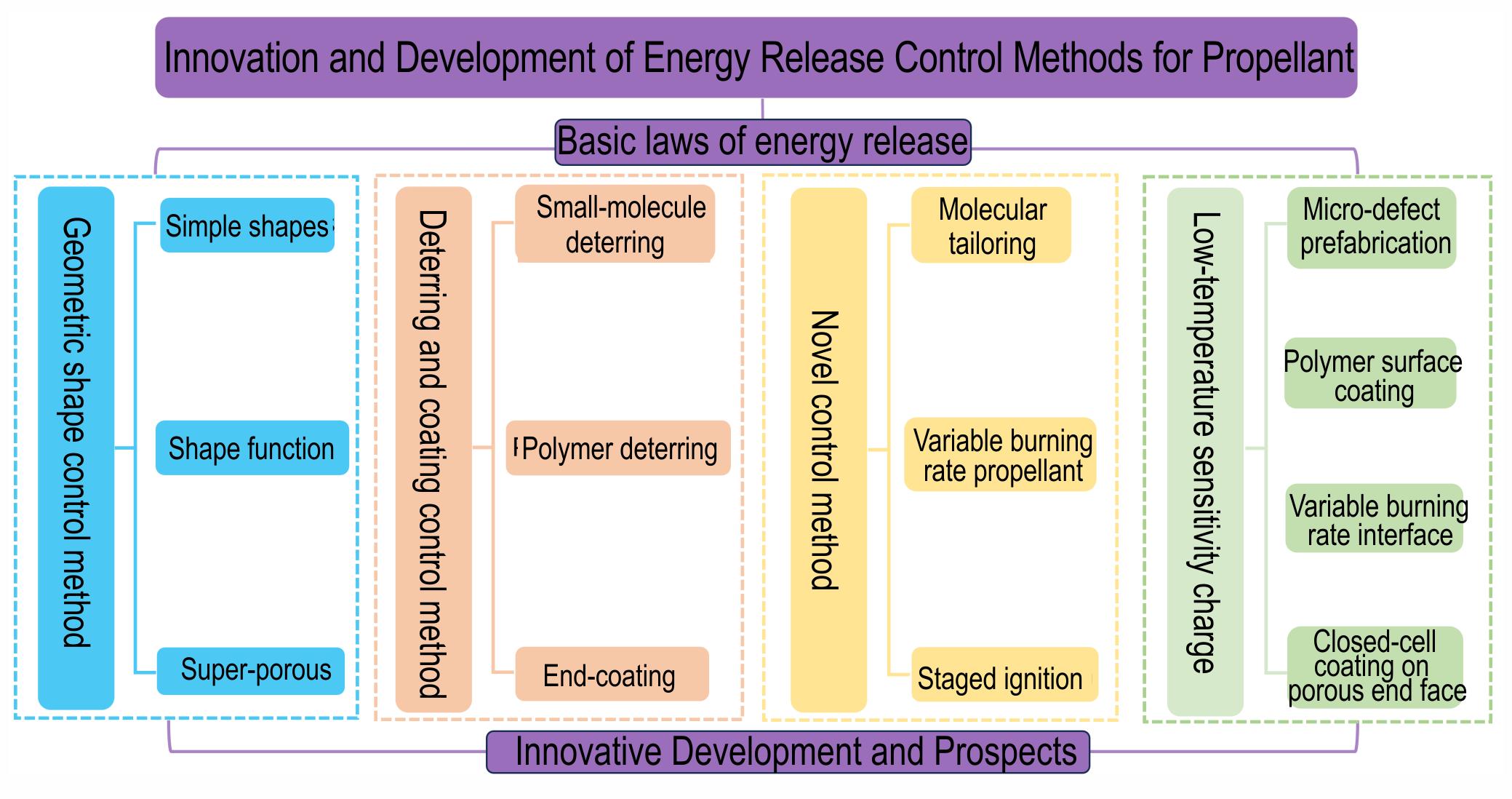 Innovation and Development of Energy Release Control Methods for Propellant

Basic laws of energy release

Geometric shape control method

Simple shapes

Shape function

Super-porous

Deterring and coating control method

Small-molecule deterring

Polymer deterring

End-coating

Novel control method

Molecular tailoring

Variable burning rate propellant

Staged ignition

Low-temperature sensitivity charge

Micro-defect prefabrication

Polymer surface coating

Variable burning rate interface

Closed-cell coating on porous end face

Innovative Development and Prospects